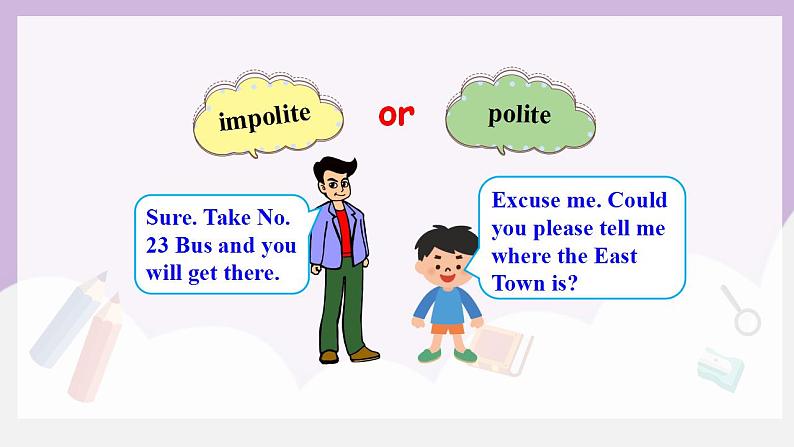 impolite

or

polite

Sure. Take No. 23 Bus and you will get there.

Excuse me. Could you please tell me where the East Town is?